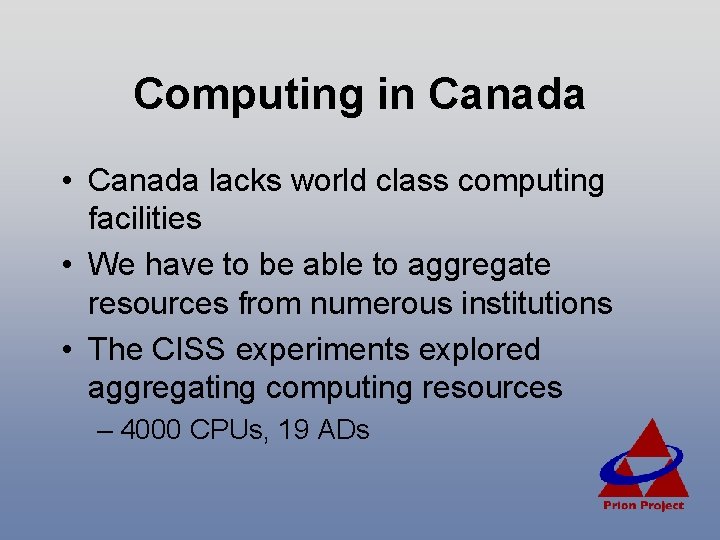 Computing in Canada

• Canada lacks world class computing facilities
• We have to be able to aggregate resources from numerous institutions
• The CISS experiments explored aggregating computing resources
– 4000 CPUs, 19 ADs

Prion Project